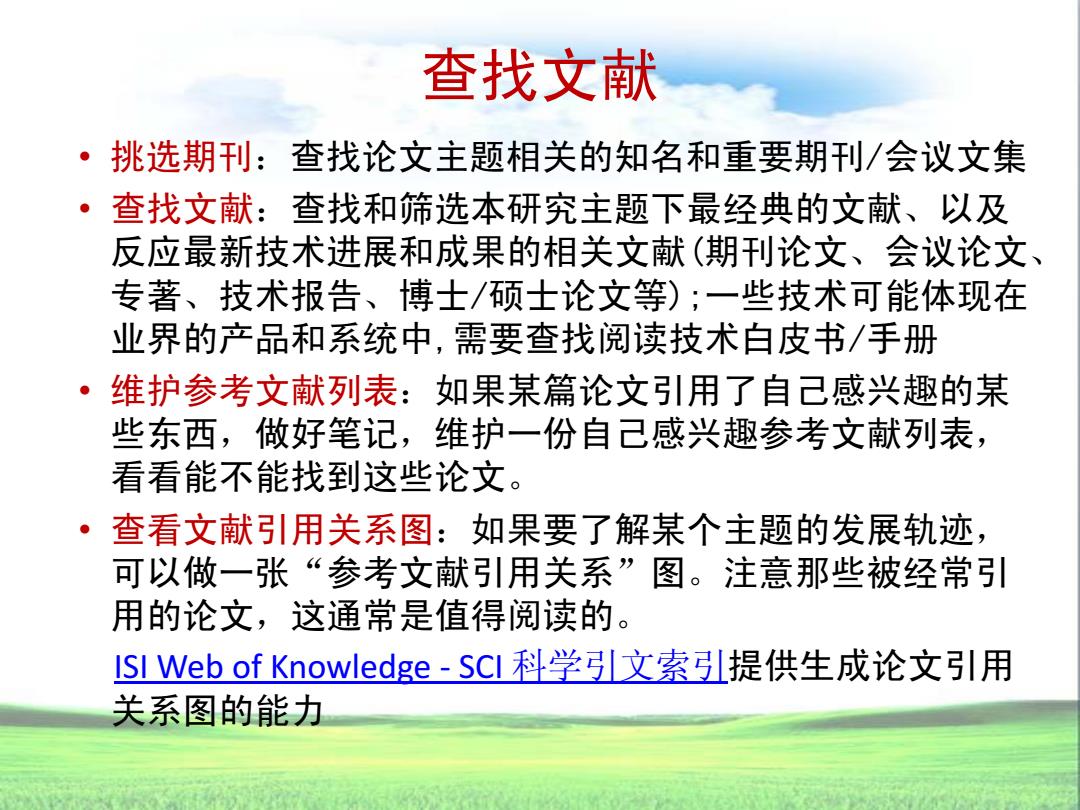 查找文献

• 挑选期刊：查找论文主题相关的知名和重要期刊/会议文集

• 查找文献：查找和筛选本研究主题下最经典的文献、以及反应最新技术进展和成果的相关文献(期刊论文、会议论文、专著、技术报告、博士/硕士论文等);一些技术可能体现在业界的产品和系统中,需要查找阅读技术白皮书/手册

• 维护参考文献列表：如果某篇论文引用了自己感兴趣的某些东西，做好笔记，维护一份自己感兴趣参考文献列表，看看能不能找到这些论文。

• 查看文献引用关系图：如果要了解某个主题的发展轨迹，可以做一张“参考文献引用关系”图。注意那些被经常引用的论文，这通常是值得阅读的。

ISI Web of Knowledge - SCI 科学引文索引提供生成论文引用关系图的能力